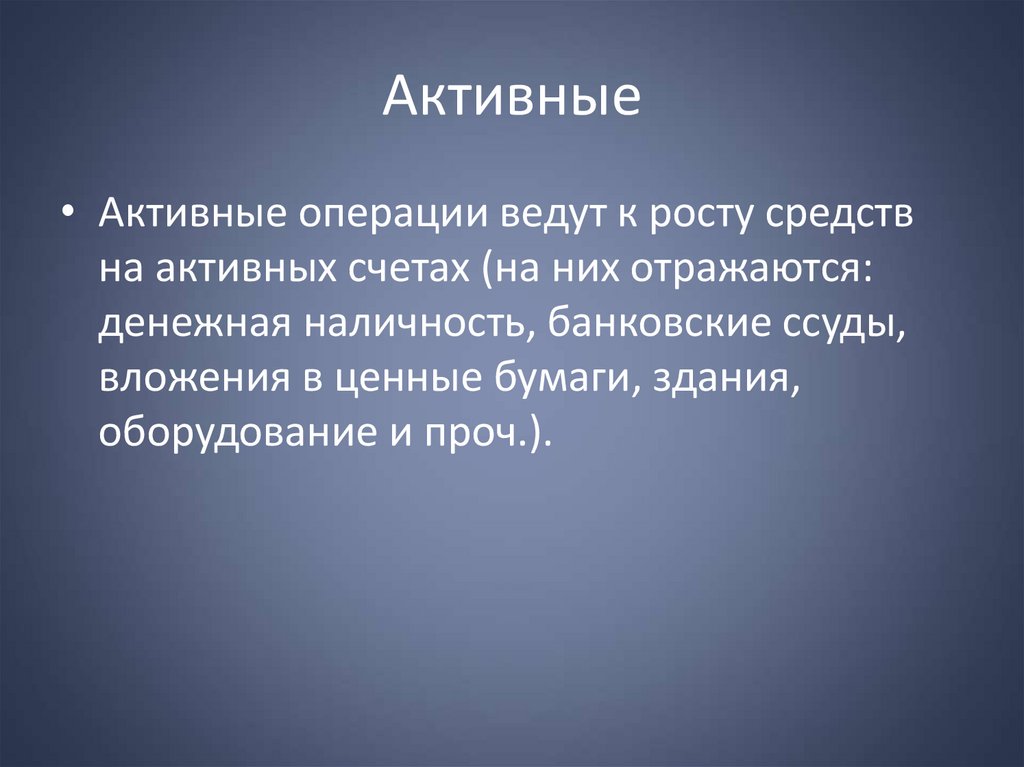 Активные

• Активные операции ведут к росту средств на активных счетах (на них отражаются: денежная наличность, банковские ссуды, вложения в ценные бумаги, здания, оборудование и проч.).